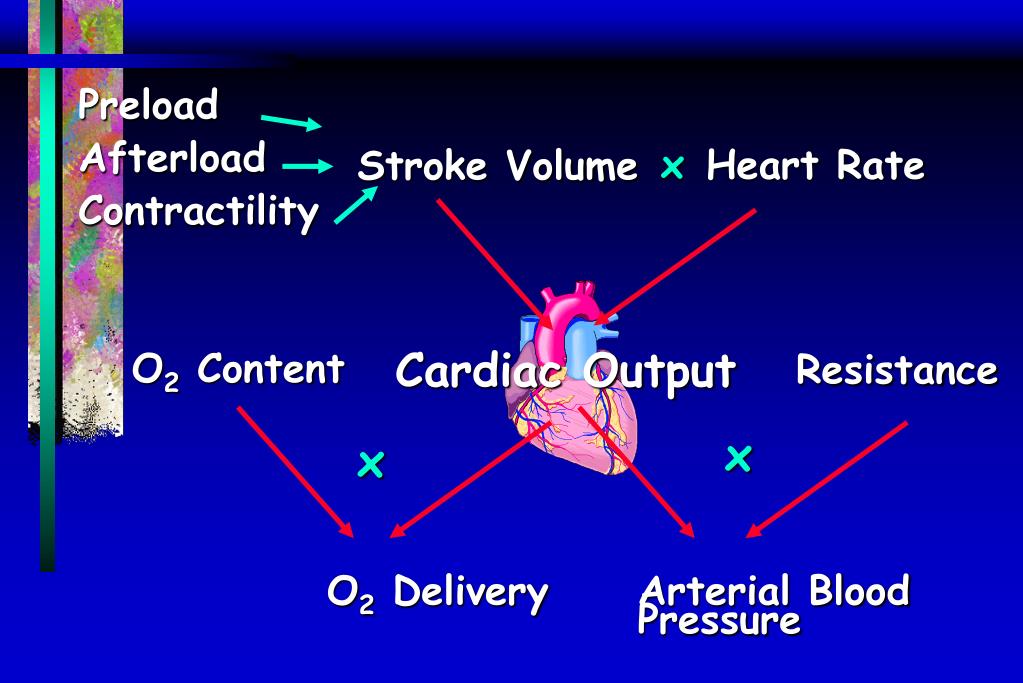 Preload
Afterload
Contractility

Stroke Volume × Heart Rate

$O_2$ Content

Cardiac Output

Resistance

×

×

$O_2$ Delivery

Arterial Blood Pressure